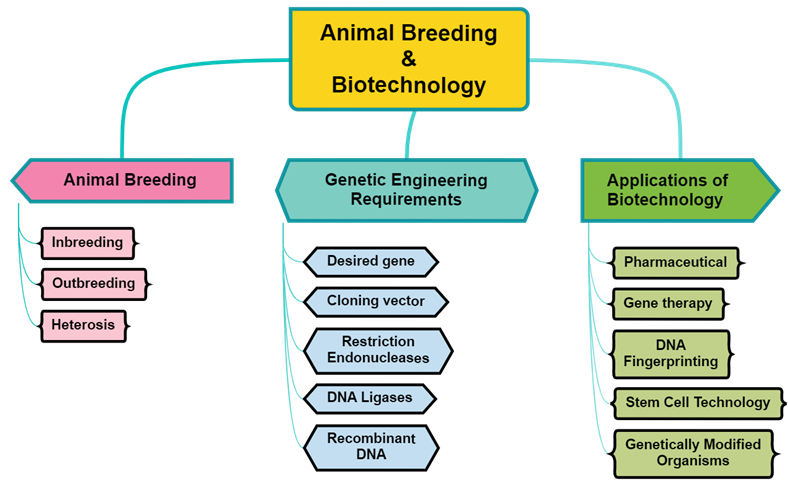 Animal Breeding & Biotechnology

Animal Breeding

Inbreeding

Outbreeding

Heterosis

Genetic Engineering Requirements

Desired gene

Cloning vector

Restriction Endonucleases

DNA Ligases

Recombinant DNA

Applications of Biotechnology

Pharmaceutical

Gene therapy

DNA Fingerprinting

Stem Cell Technology

Genetically Modified Organisms